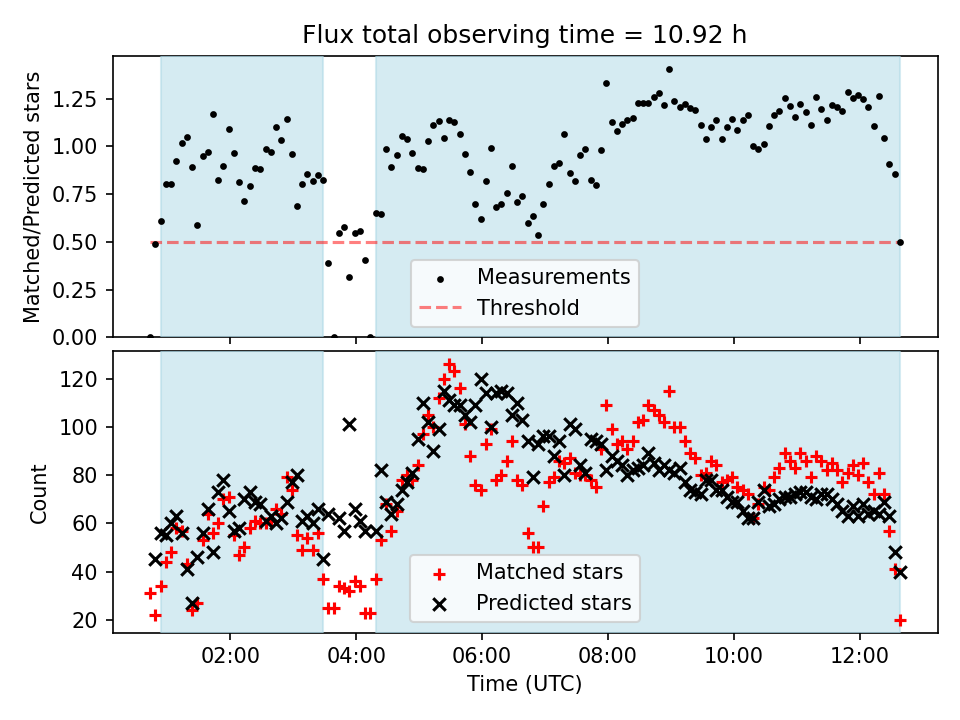 Flux total observing time = 10.92 h

Matched/Predicted stars

1.25
1.00
0.75
0.50
0.25
0.00

Measurements
Threshold

Count

120
100
80
60
40
20

Matched stars
Predicted stars

02:00
04:00
06:00
08:00
10:00
12:00

Time (UTC)